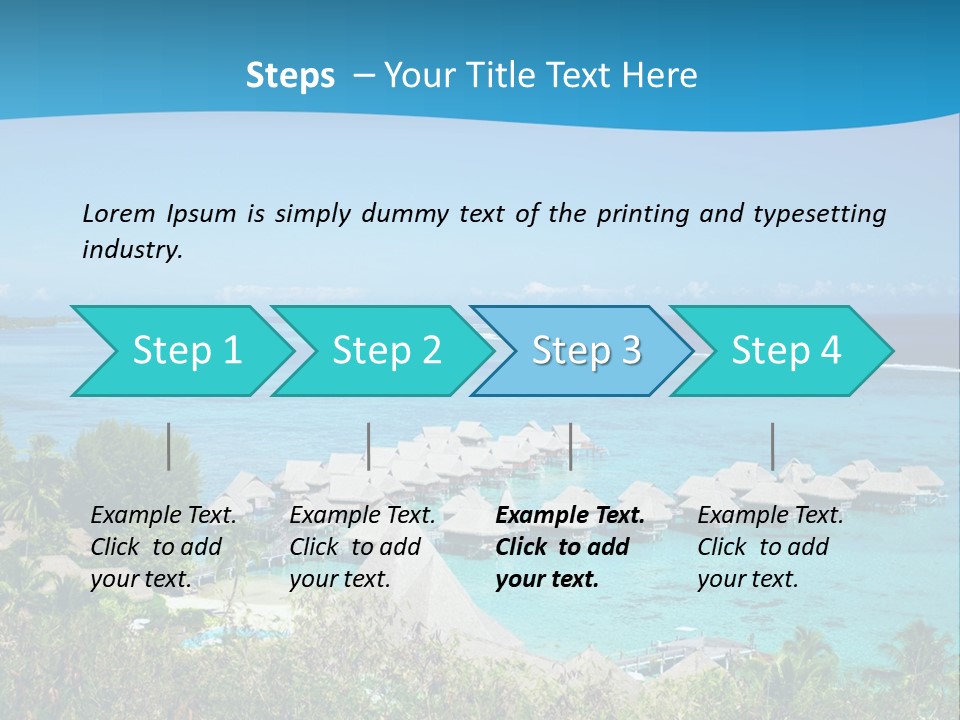 Steps – Your Title Text Here

Lorem Ipsum is simply dummy text of the printing and typesetting industry.

Step 1

Step 2

Step 3

Step 4

Example Text. Click to add your text.

Example Text. Click to add your text.

Example Text. Click to add your text.

Example Text. Click to add your text.